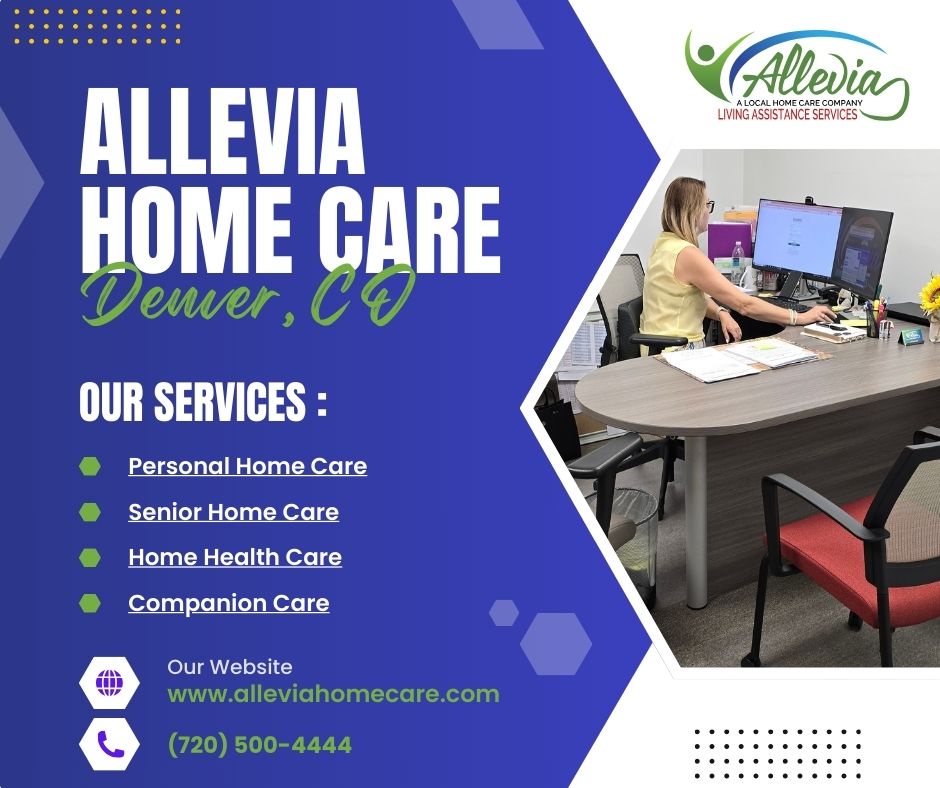 Allevia
A LOCAL HOME CARE COMPANY
LIVING ASSISTANCE SERVICES

ALLEVIA HOME CARE
Denver, CO

OUR SERVICES :

Personal Home Care
Senior Home Care
Home Health Care
Companion Care

Our Website
www.alleviahomecare.com

(720) 500-4444